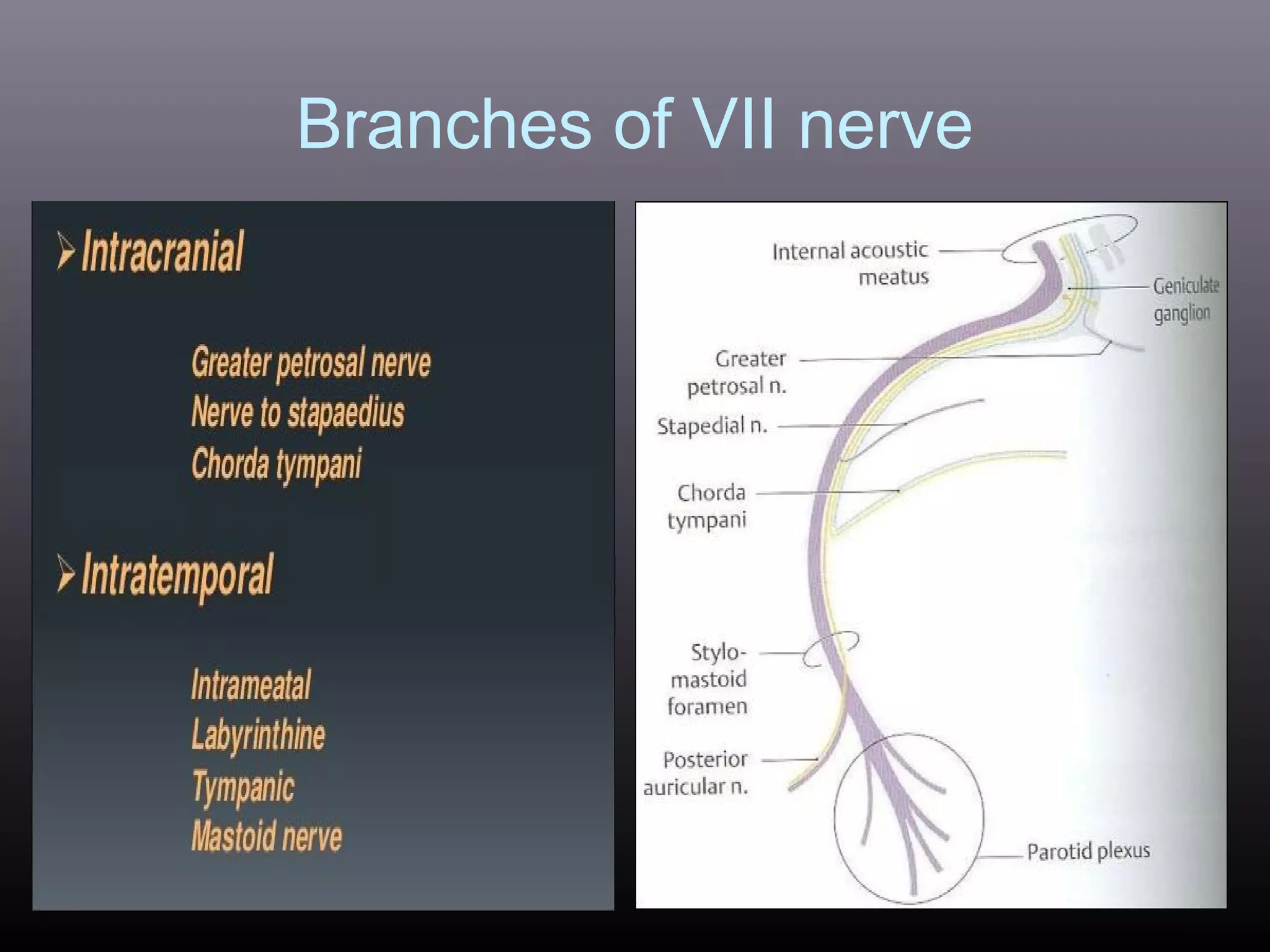 Branches of VII nerve

➢ Intracranial

Greater petrosal nerve
Nerve to stapaedius
Chorda tympani

➢ Intratemporal

Intrameatal
Labyrinthine
Tympanic
Mastoid nerve

Internal acoustic meatus

Geniculate ganglion

Greater petrosal n.

Stapedial n.

Chorda tympani

Stylo-mastoid foramen

Posterior auricular n.

Parotid plexus